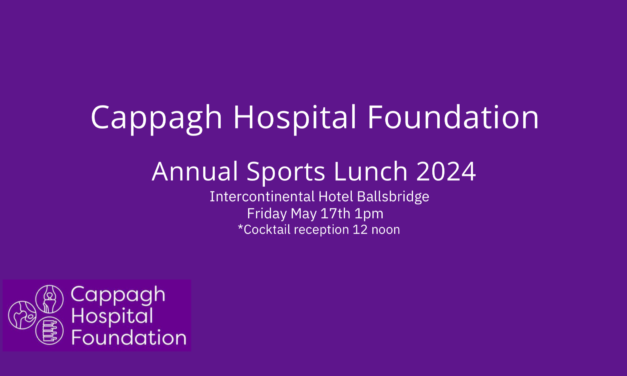 Cappagh Hospital Foundation

Annual Sports Lunch 2024

Intercontinental Hotel Ballsbridge
Friday May 17th 1pm
*Cocktail reception 12 noon

Cappagh Hospital Foundation